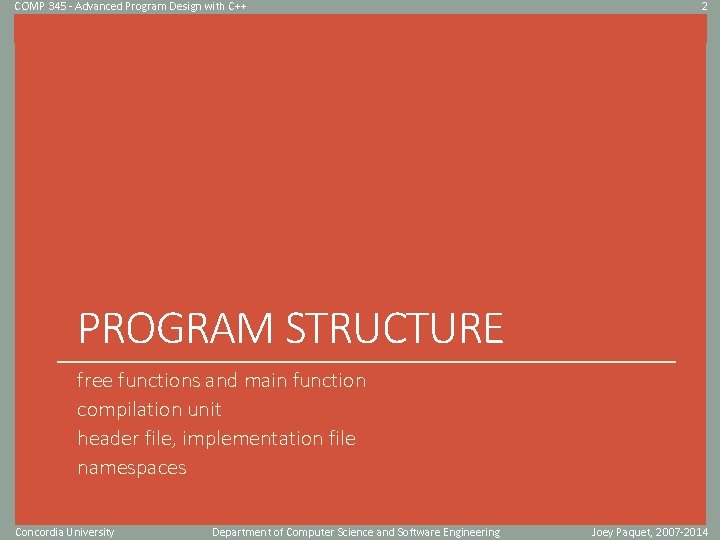 COMP 345 - Advanced Program Design with C++

2

PROGRAM STRUCTURE

free functions and main function
compilation unit
header file, implementation file
namespaces

Concordia University

Department of Computer Science and Software Engineering

Joey Paquet, 2007-2014